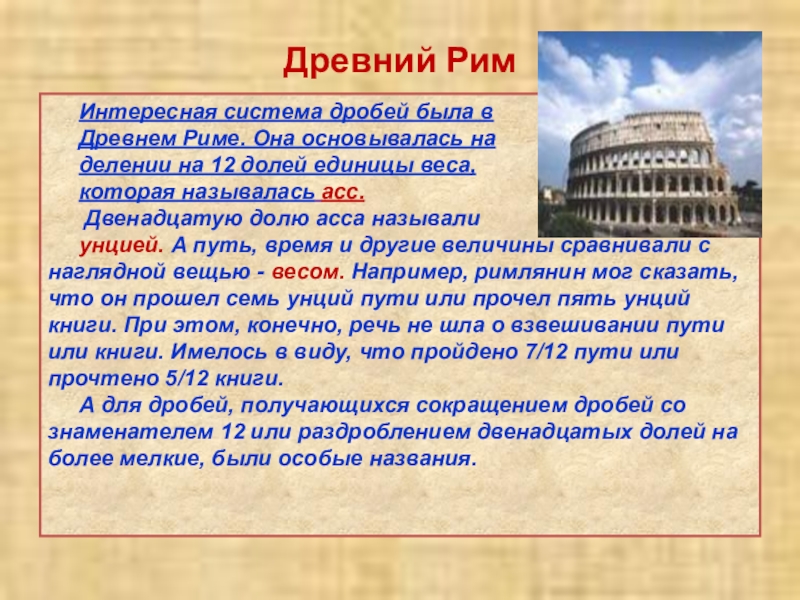 Древний Рим

Интересная система дробей была в Древнем Риме. Она основывалась на делении на 12 долей единицы веса, которая называлась асс.

Двенадцатую долю асса называли унцией. А путь, время и другие величины сравнивали с наглядной вещью - весом. Например, римлянин мог сказать, что он прошел семь унций пути или прочел пять унций книги. При этом, конечно, речь не шла о взвешивании пути или книги. Имелось в виду, что пройдено 7/12 пути или прочтено 5/12 книги.

А для дробей, получающихся сокращением дробей со знаменателем 12 или раздроблением двенадцатых долей на более мелкие, были особые названия.